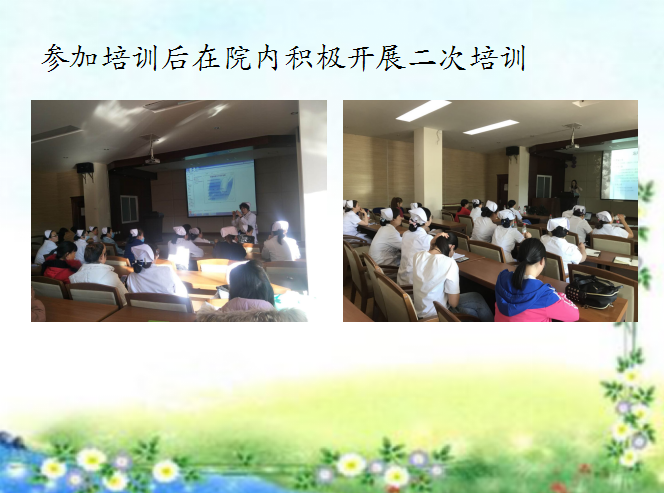 参加培训后在院内积极开展二次培训